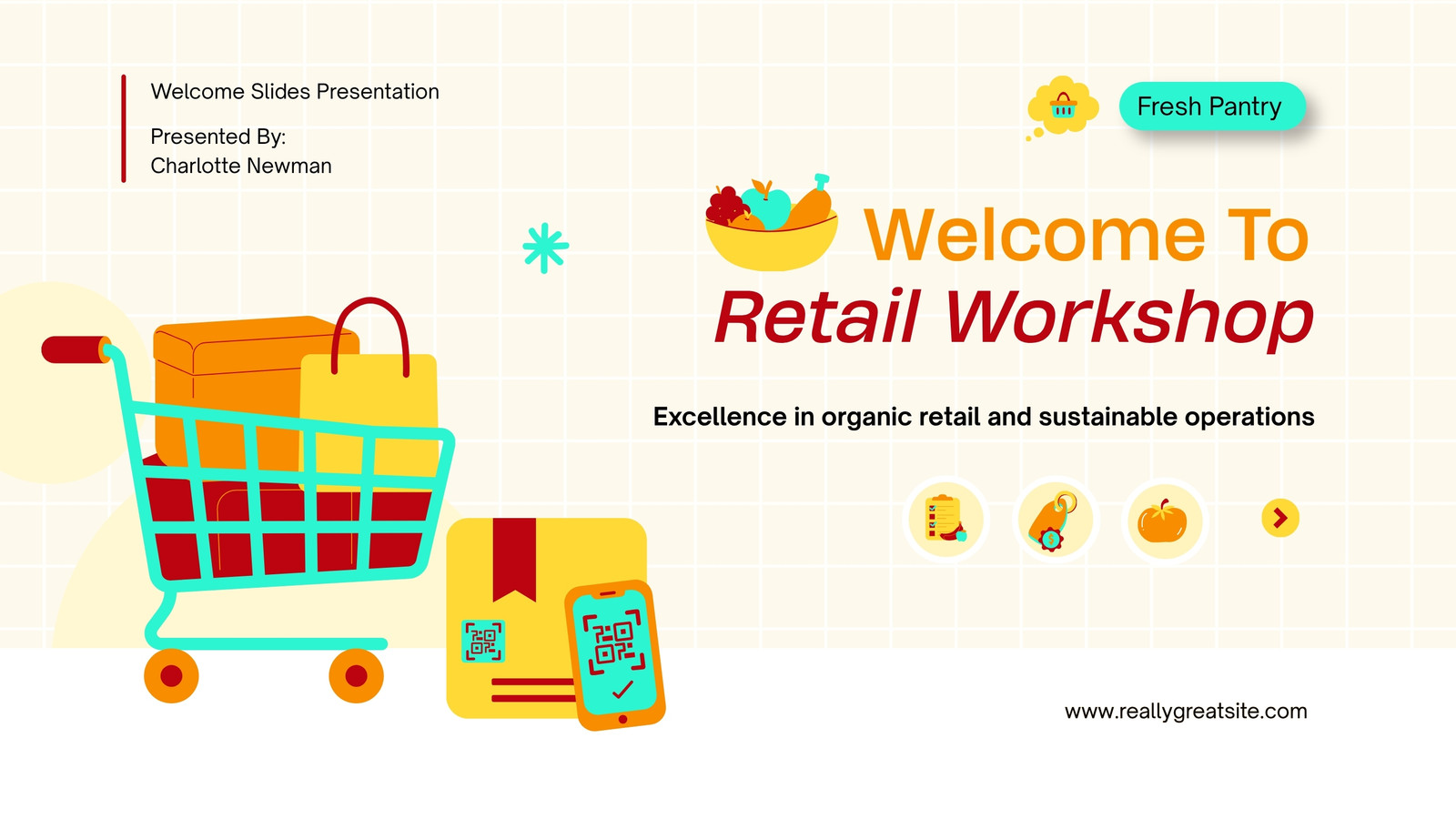 Welcome Slides Presentation

Presented By:
Charlotte Newman

Fresh Pantry

Welcome To
Retail Workshop

Excellence in organic retail and sustainable operations

www.reallygreatsite.com